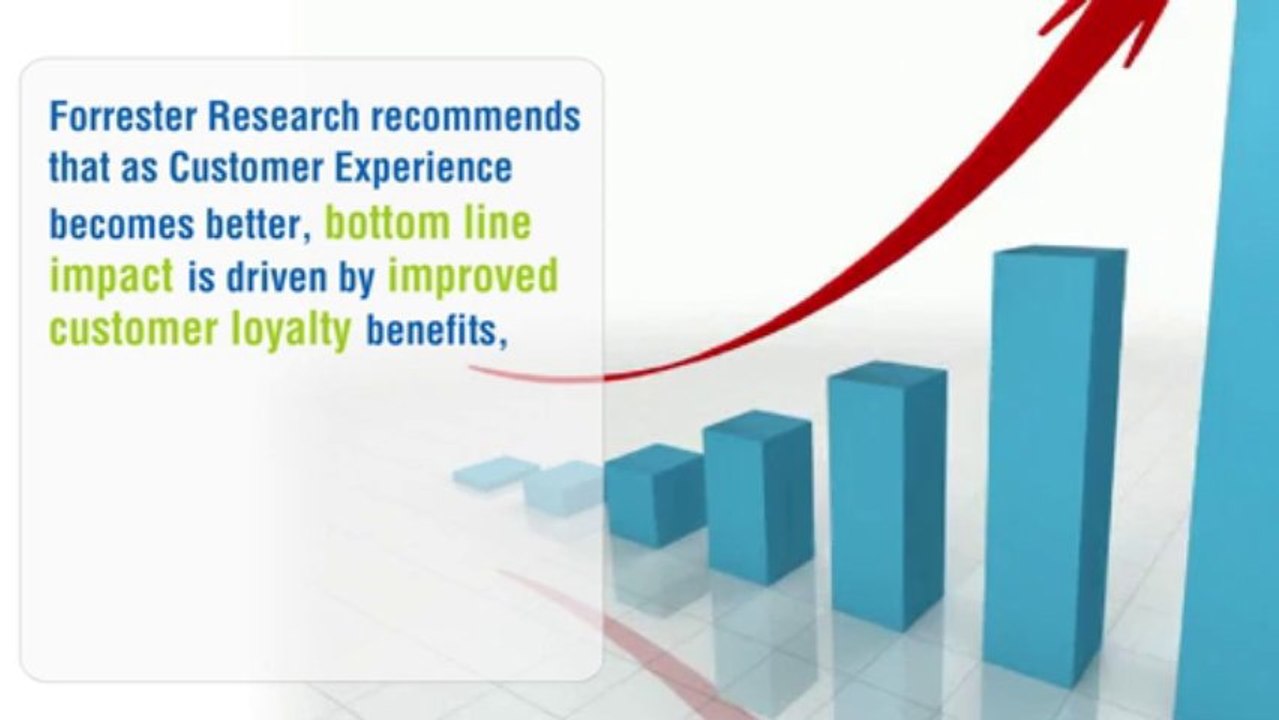 Forrester Research recommends that as Customer Experience becomes better, bottom line impact is driven by improved customer loyalty benefits,